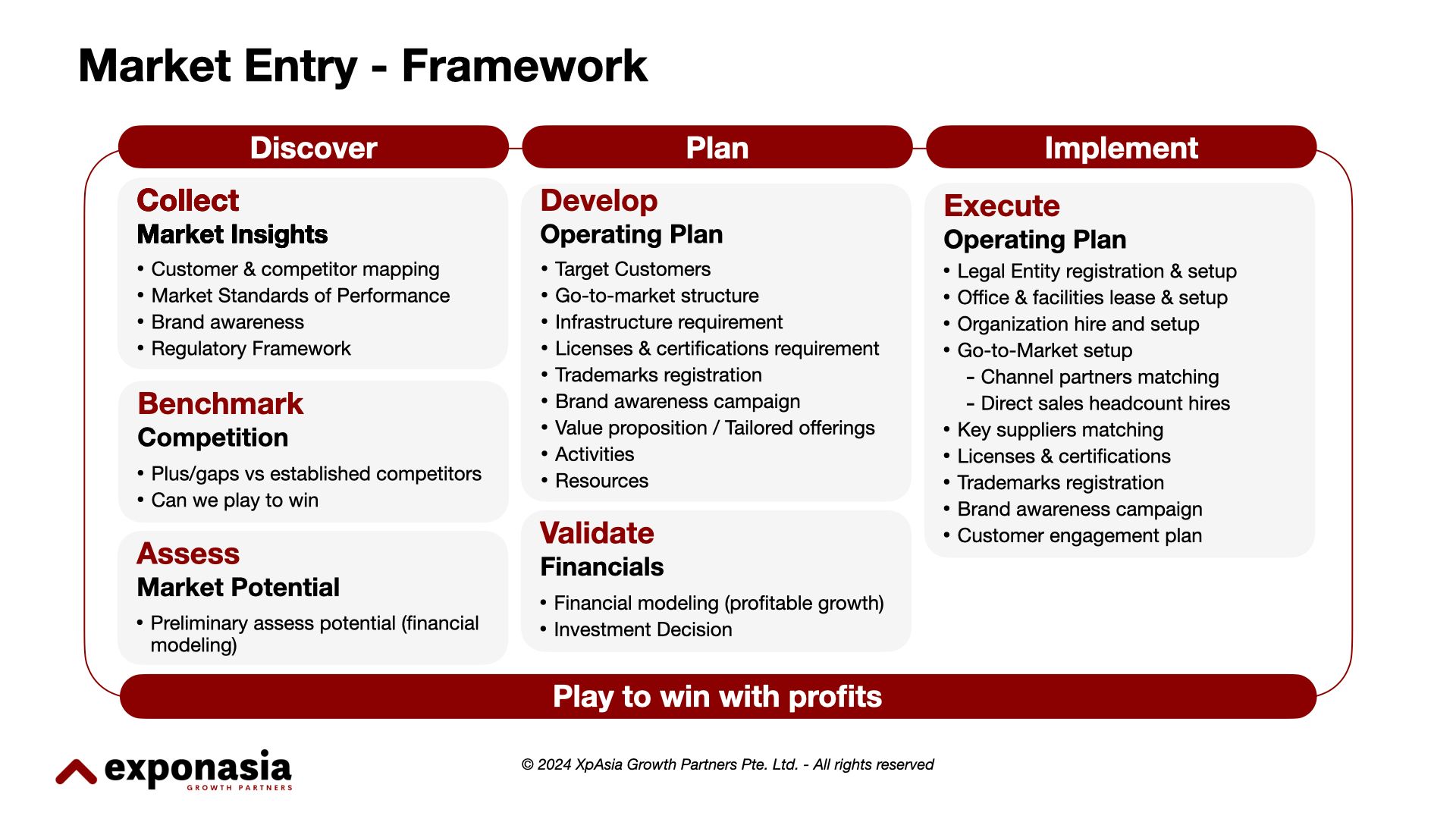 Market Entry - Framework

Discover

Collect
Market Insights
• Customer & competitor mapping
• Market Standards of Performance
• Brand awareness
• Regulatory Framework

Benchmark
Competition
• Plus/gaps vs established competitors
• Can we play to win

Assess
Market Potential
• Preliminary assess potential (financial modeling)

Plan

Develop
Operating Plan
• Target Customers
• Go-to-market structure
• Infrastructure requirement
• Licenses & certifications requirement
• Trademarks registration
• Brand awareness campaign
• Value proposition / Tailored offerings
• Activities
• Resources

Validate
Financials
• Financial modeling (profitable growth)
• Investment Decision

Implement

Execute
Operating Plan
• Legal Entity registration & setup
• Office & facilities lease & setup
• Organization hire and setup
• Go-to-Market setup
- Channel partners matching
- Direct sales headcount hires
• Key suppliers matching
• Licenses & certifications
• Trademarks registration
• Brand awareness campaign
• Customer engagement plan

Play to win with profits

exponasia
GROWTH PARTNERS

© 2024 XpAsia Growth Partners Pte. Ltd. - All rights reserved